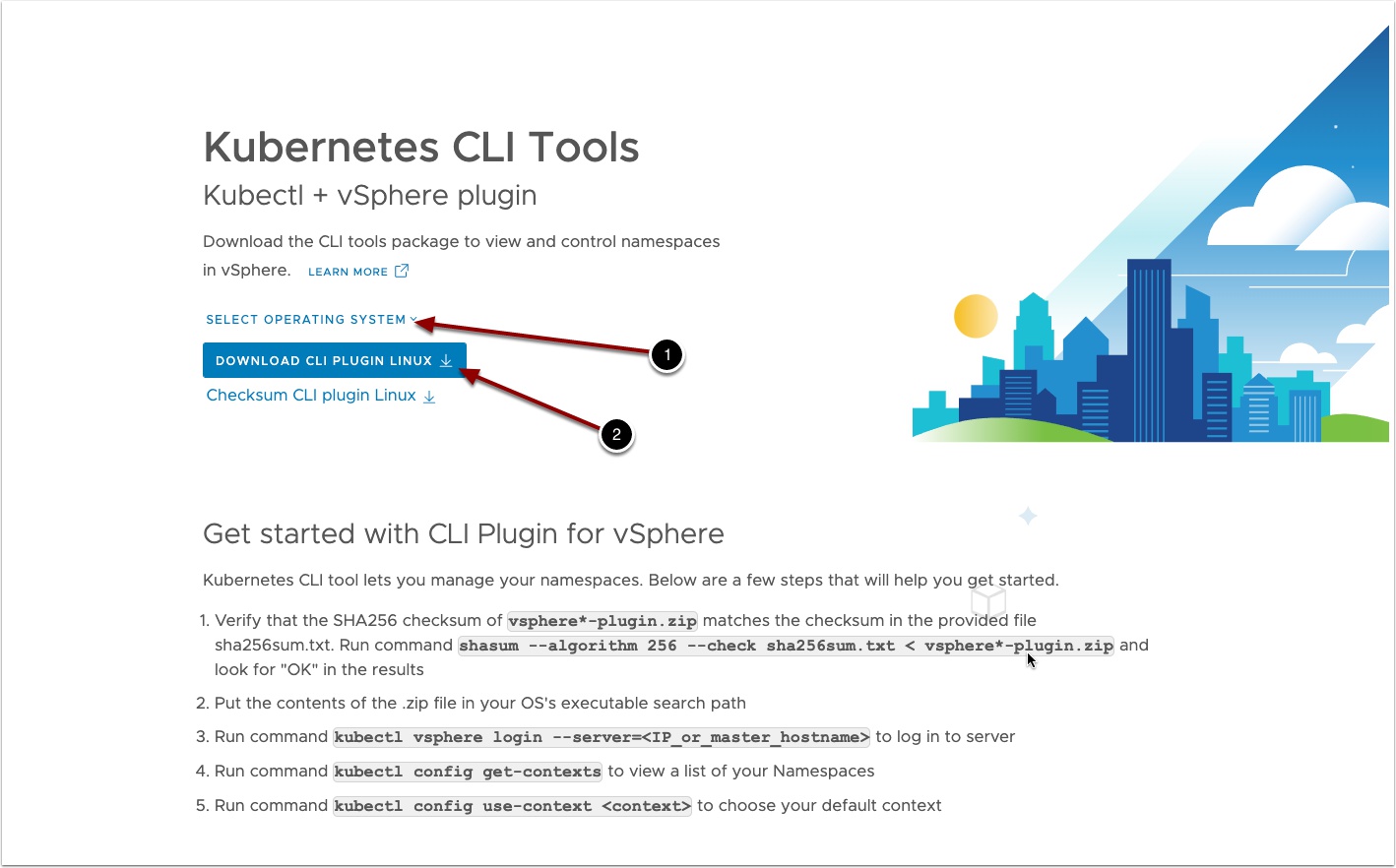 Kubernetes CLI Tools

Kubectl + vSphere plugin

Download the CLI tools package to view and control namespaces in vSphere. LEARN MORE

SELECT OPERATING SYSTEM

1

DOWNLOAD CLI PLUGIN LINUX

Checksum CLI plugin Linux

2

Get started with CLI Plugin for vSphere

Kubernetes CLI tool lets you manage your namespaces. Below are a few steps that will help you get started.

1. Verify that the SHA256 checksum of vsphere*-plugin.zip matches the checksum in the provided file sha256sum.txt. Run command shasum --algorithm 256 --check sha256sum.txt < vsphere*-plugin.zip and look for "OK" in the results

2. Put the contents of the .zip file in your OS's executable search path

3. Run command kubectl vsphere login --server=<IP_or_master_hostname> to log in to server

4. Run command kubectl config get-contexts to view a list of your Namespaces

5. Run command kubectl config use-context <context> to choose your default context